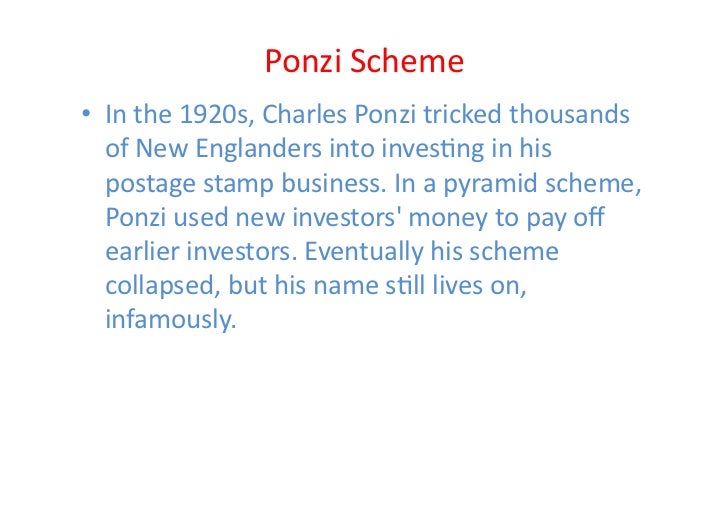 Ponzi Scheme

• In the 1920s, Charles Ponzi tricked thousands of New Englanders into investing in his postage stamp business. In a pyramid scheme, Ponzi used new investors' money to pay off earlier investors. Eventually his scheme collapsed, but his name still lives on, infamously.